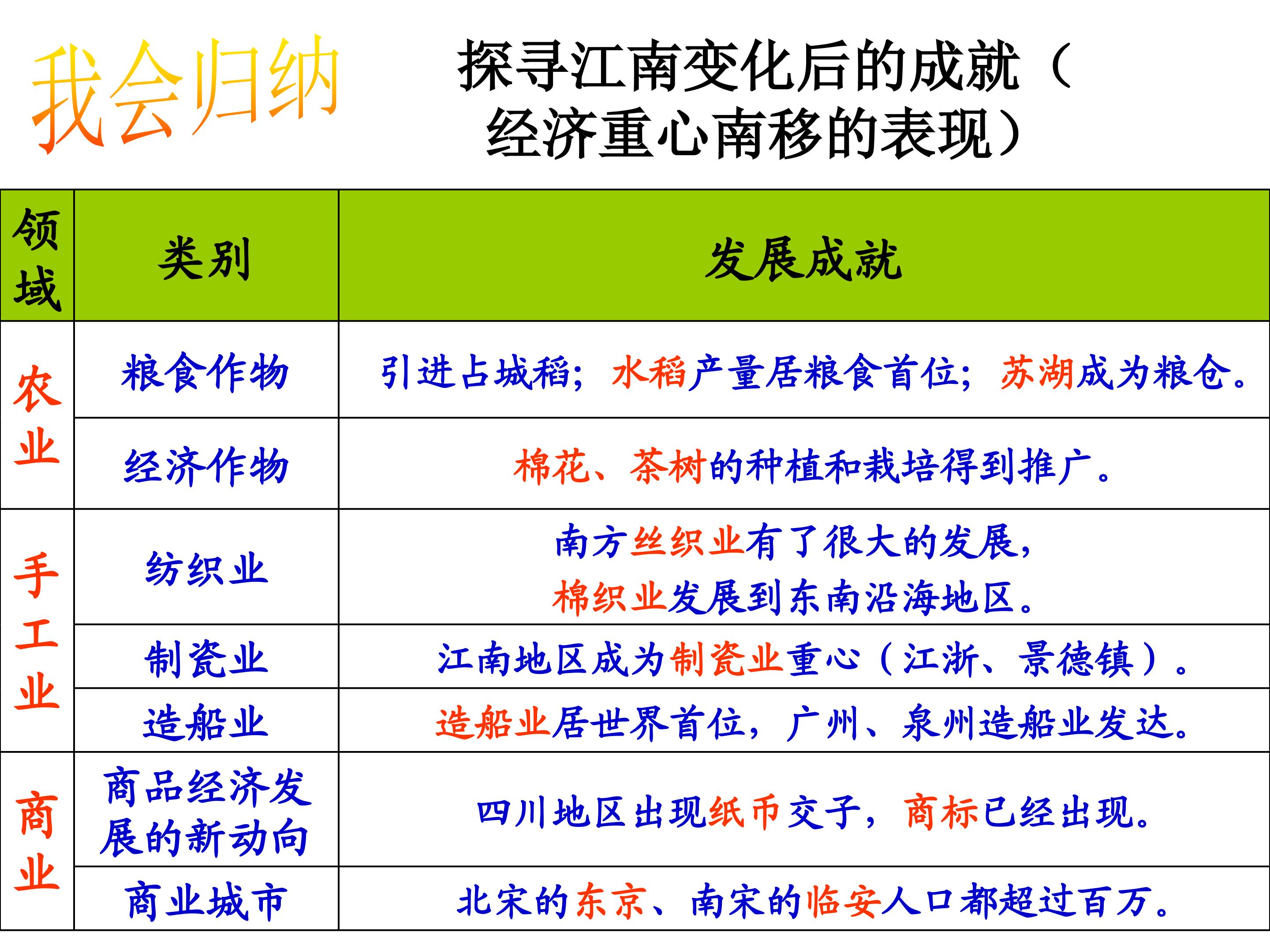 我会归纳

探寻江南变化后的成就（经济重心南移的表现）

| 领域 | 类别 | 发展成就 |
|---|---|---|
| 农业 | 粮食作物 | 引进占城稻；水稻产量居粮食首位；苏湖成为粮仓。 |
| 农业 | 经济作物 | 棉花、茶树的种植和栽培得到推广。 |
| 手工业 | 纺织业 | 南方丝织业有了很大的发展，棉织业发展到东南沿海地区。 |
| 手工业 | 制瓷业 | 江南地区成为制瓷业重心（江浙、景德镇）。 |
| 手工业 | 造船业 | 造船业居世界首位，广州、泉州造船业发达。 |
| 商业 | 商品经济发展的新动向 | 四川地区出现纸币交子，商标已经出现。 |
| 商业 | 商业城市 | 北宋的东京、南宋的临安人口都超过百万。 |